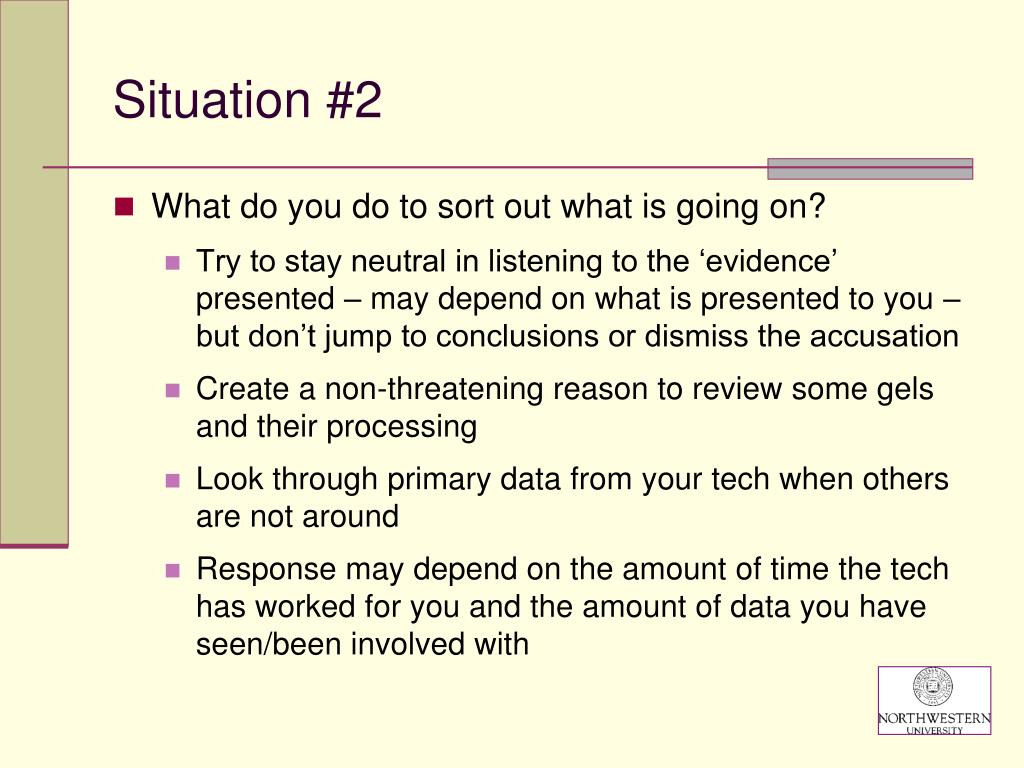 Situation #2

What do you do to sort out what is going on?

Try to stay neutral in listening to the ‘evidence’ presented – may depend on what is presented to you – but don’t jump to conclusions or dismiss the accusation

Create a non-threatening reason to review some gels and their processing

Look through primary data from your tech when others are not around

Response may depend on the amount of time the tech has worked for you and the amount of data you have seen/been involved with

NORTHWESTERN UNIVERSITY